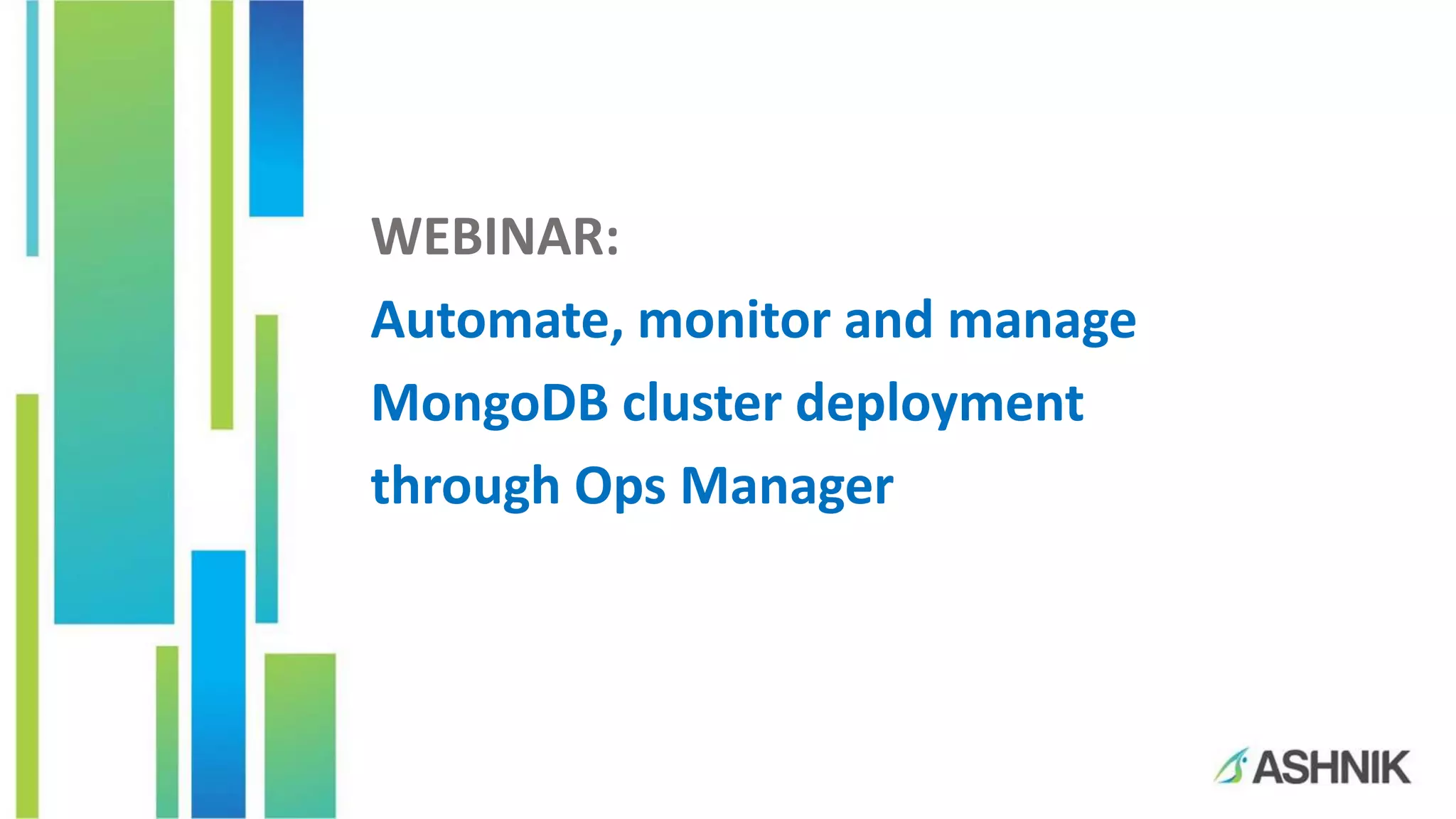 WEBINAR:

Automate, monitor and manage MongoDB cluster deployment through Ops Manager

ASHNIK